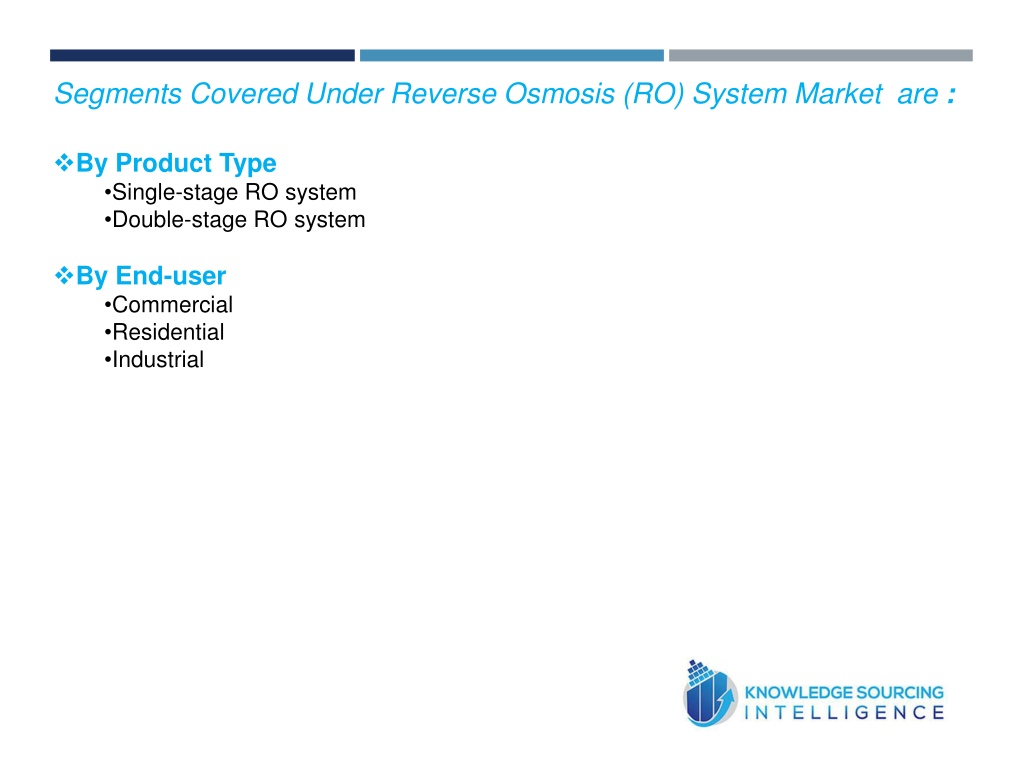 Segments Covered Under Reverse Osmosis (RO) System Market are :

❖By Product Type
•Single-stage RO system
•Double-stage RO system

❖By End-user
•Commercial
•Residential
•Industrial

KNOWLEDGE SOURCING
INTELLIGENCE